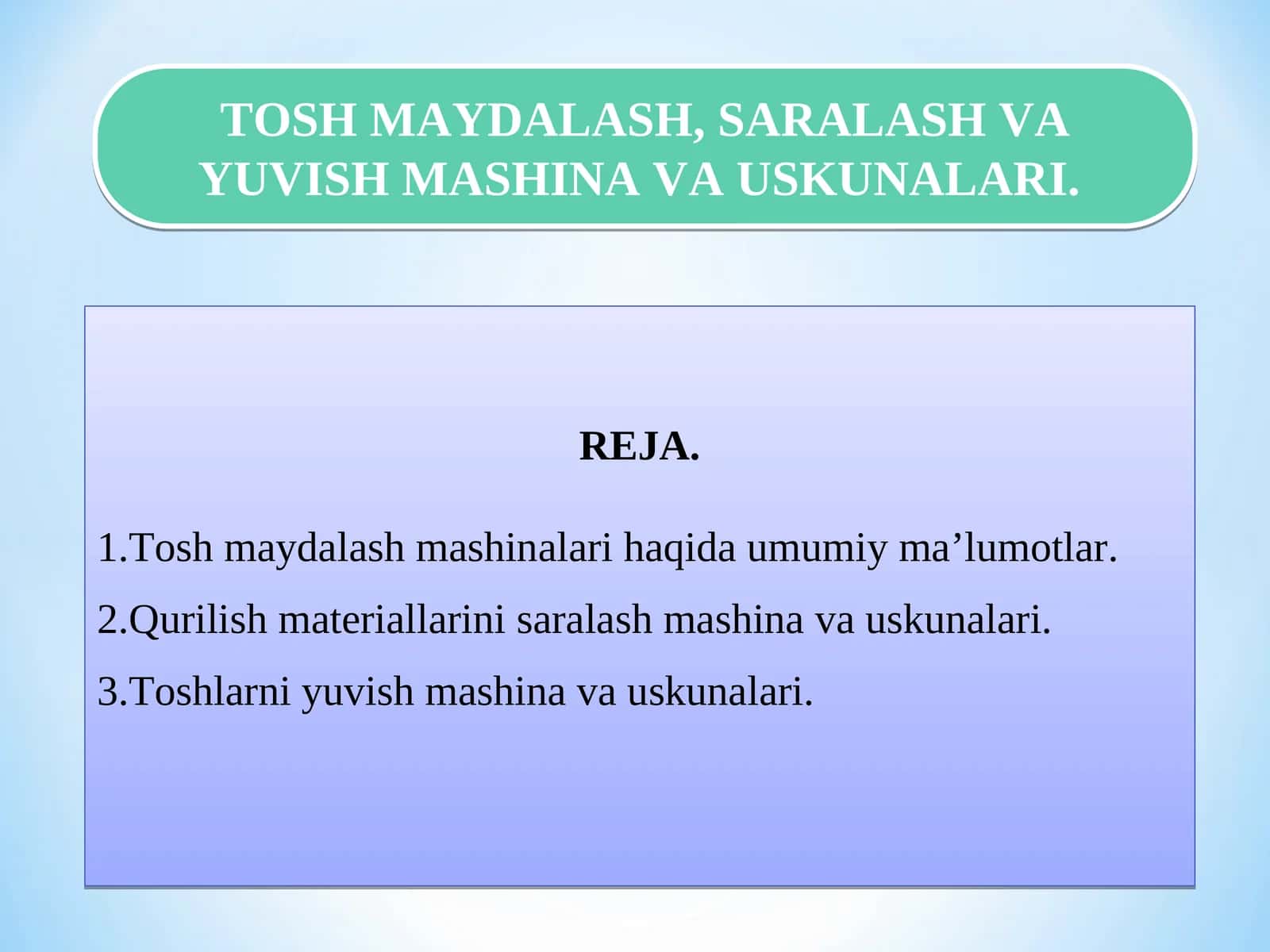 TOSH MAYDALASH, SARALASH VA YUVISH MASHINA VA USKUNALARI.

REJA.

1.Tosh maydalash mashinalari haqida umumiy ma’lumotlar.

2.Qurilish materiallarini saralash mashina va uskunalari.

3.Toshlarni yuvish mashina va uskunalari.